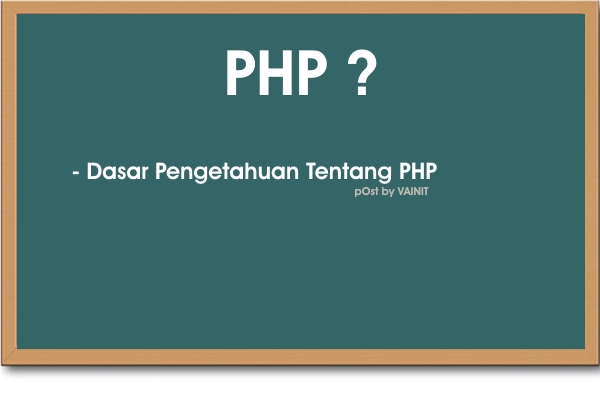 PHP ?

- Dasar Pengetahuan Tentang PHP

pOst by VAINIT